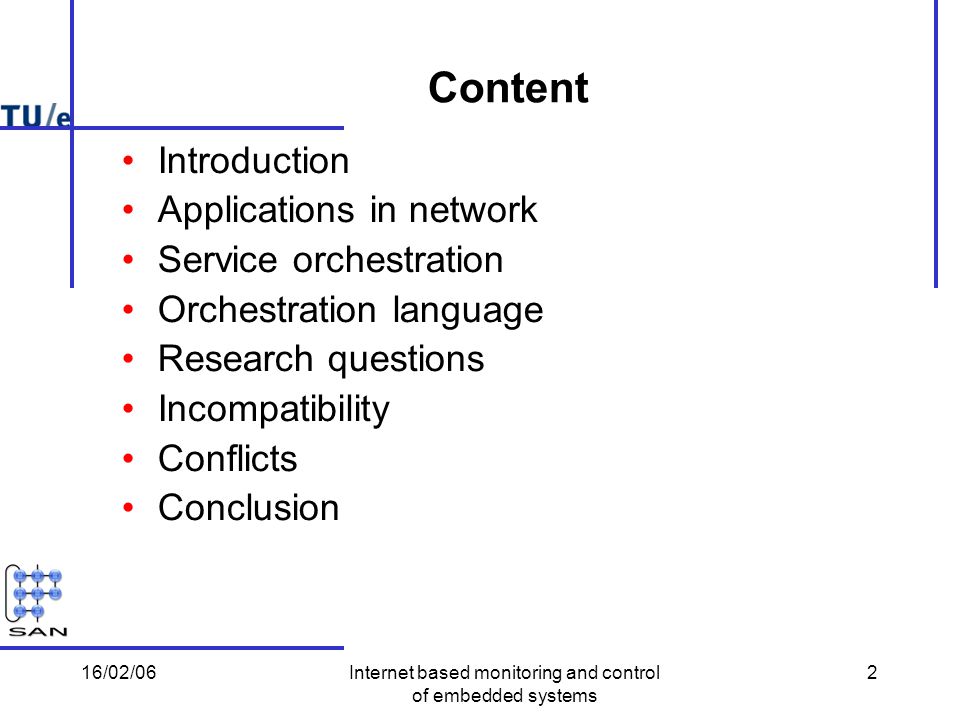 TU/e

Content

• Introduction
• Applications in network
• Service orchestration
• Orchestration language
• Research questions
• Incompatibility
• Conflicts
• Conclusion

SAN

16/02/06

Internet based monitoring and control of embedded systems

2